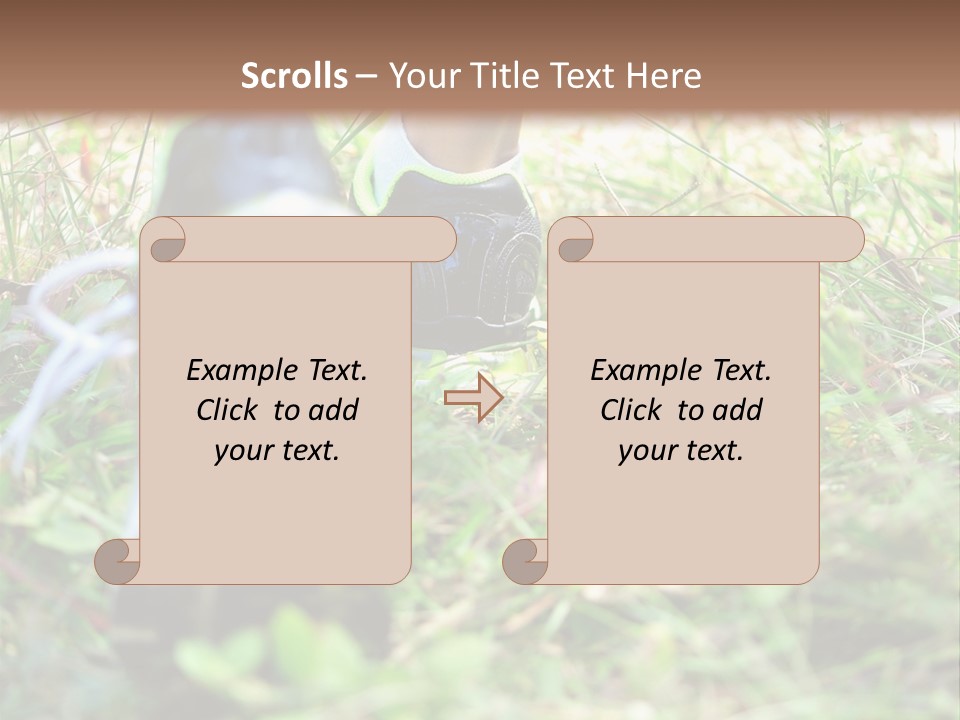 Scrolls – Your Title Text Here

Example Text. Click to add your text.

Example Text. Click to add your text.